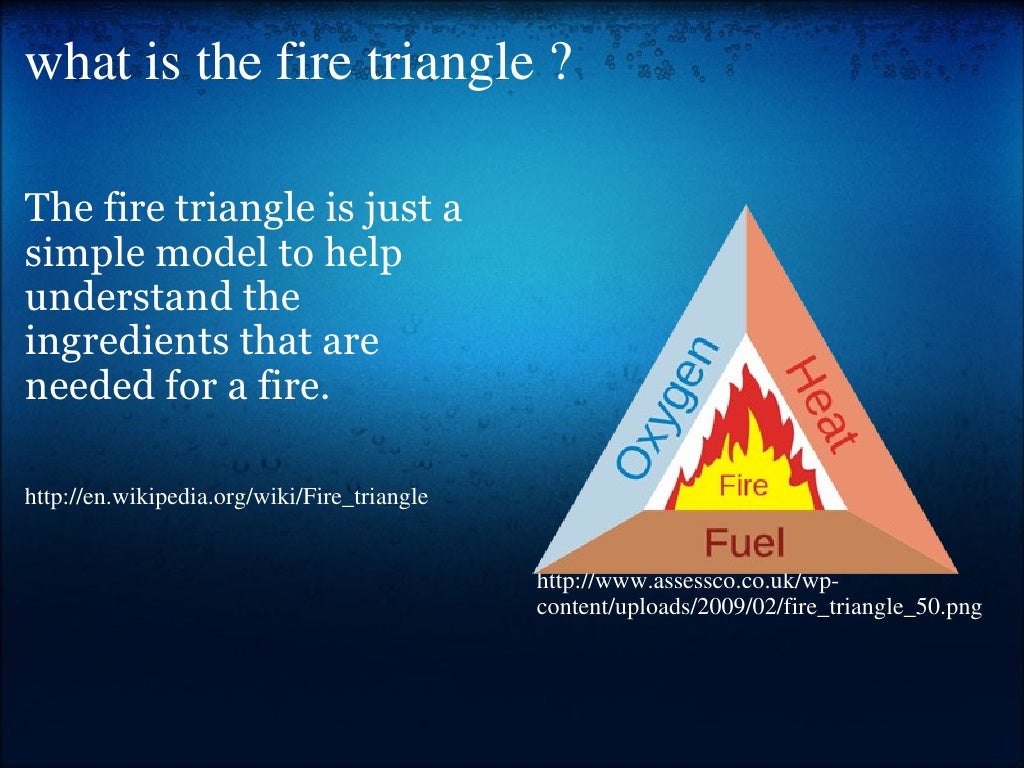 what is the fire triangle ?

The fire triangle is just a simple model to help understand the ingredients that are needed for a fire.

http://en.wikipedia.org/wiki/Fire_triangle

Oxygen
Heat
Fire
Fuel

http://www.assessco.co.uk/wp-content/uploads/2009/02/fire_triangle_50.png